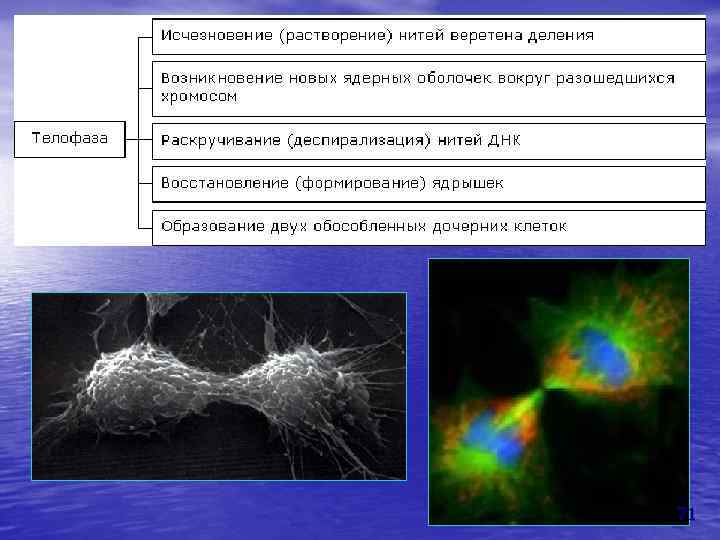 Телофаза

Исчезновение (растворение) нитей веретена деления

Возникновение новых ядерных оболочек вокруг разошедшихся хромосом

Раскручивание (деспирализация) нитей ДНК

Восстановление (формирование) ядрышек

Образование двух обособленных дочерних клеток

71